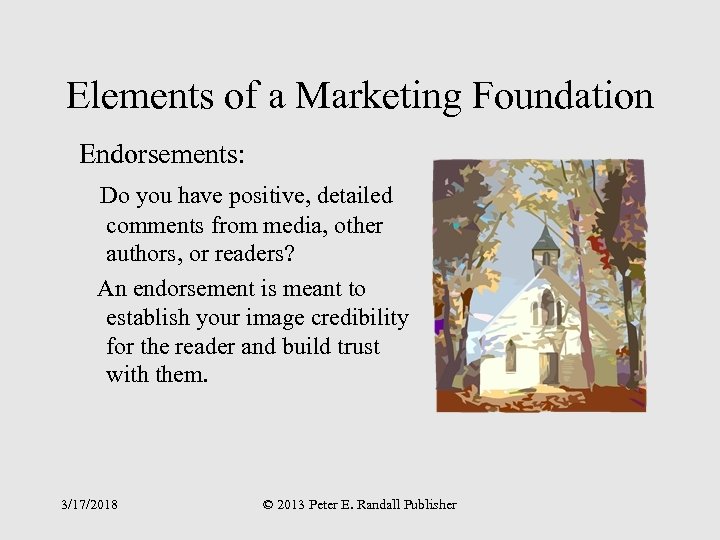 Elements of a Marketing Foundation

Endorsements:

Do you have positive, detailed comments from media, other authors, or readers?

An endorsement is meant to establish your image credibility for the reader and build trust with them.

3/17/2018

© 2013 Peter E. Randall Publisher